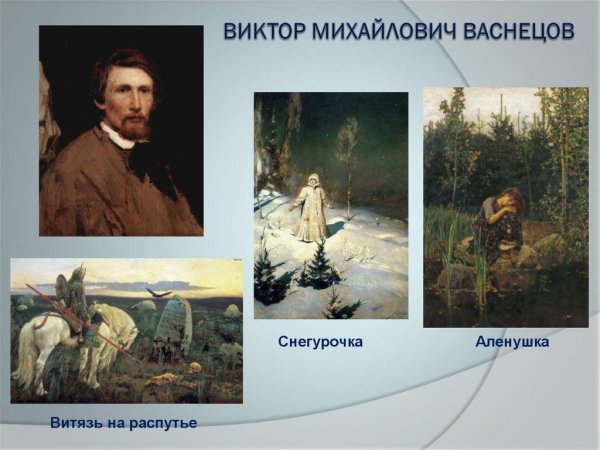 ВИКТОР МИХАЙЛОВИЧ ВАСНЕЦОВ

Снегурочка

Аленушка

Витязь на распутье